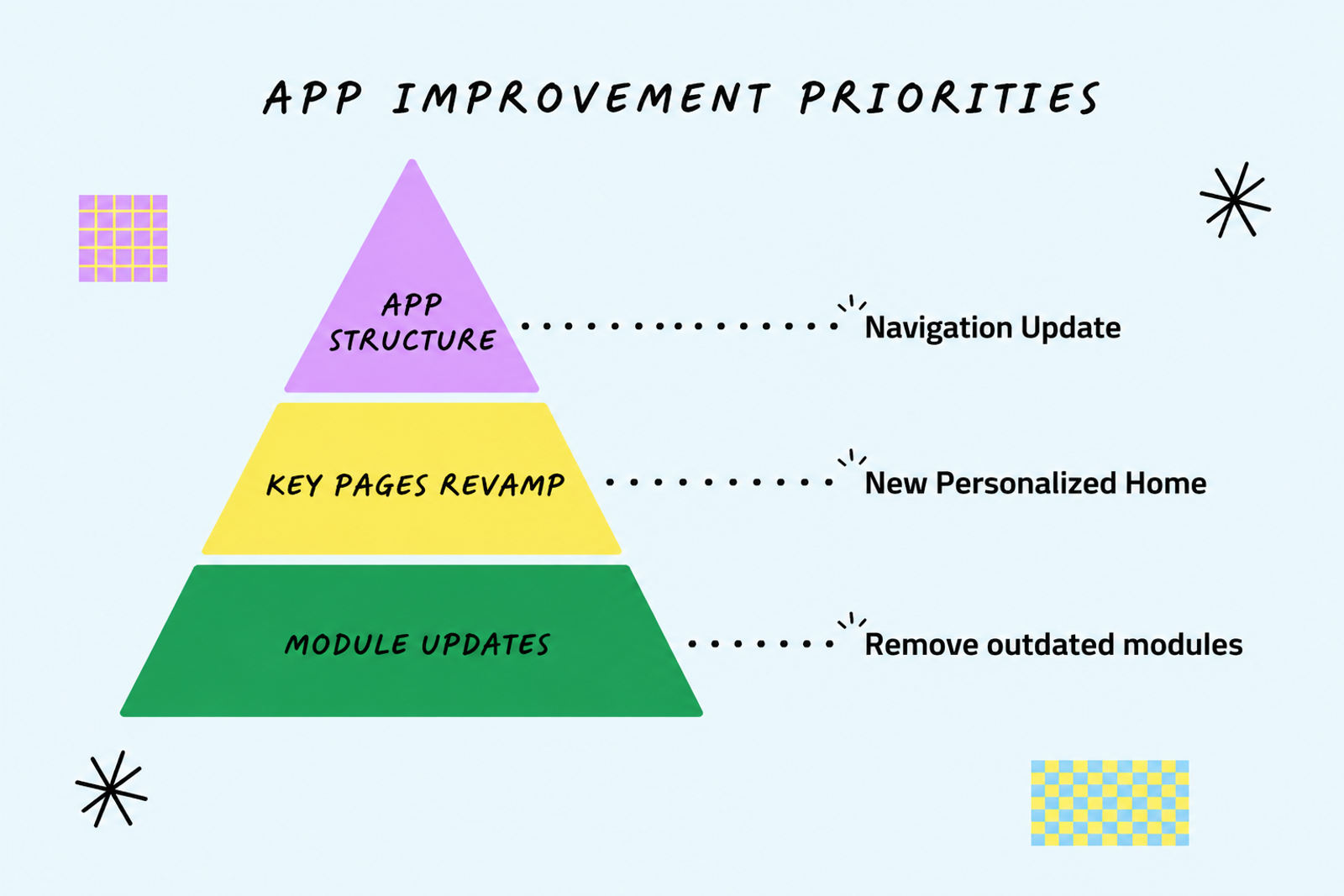 APP IMPROVEMENT PRIORITIES

APP STRUCTURE

Navigation Update

KEY PAGES REVAMP

New Personalized Home

MODULE UPDATES

Remove outdated modules